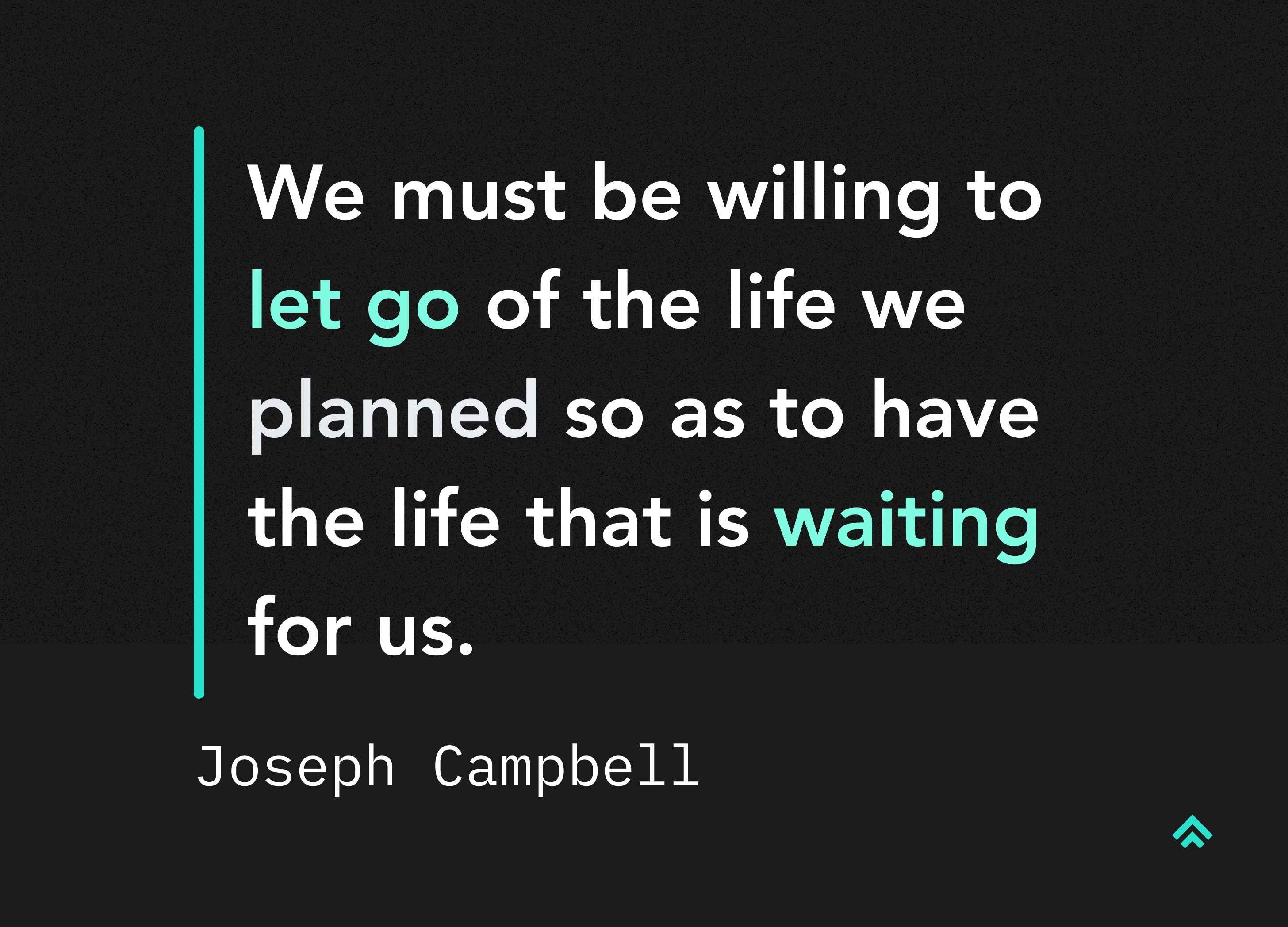 We must be willing to let go of the life we planned so as to have the life that is waiting for us.

Joseph Campbell